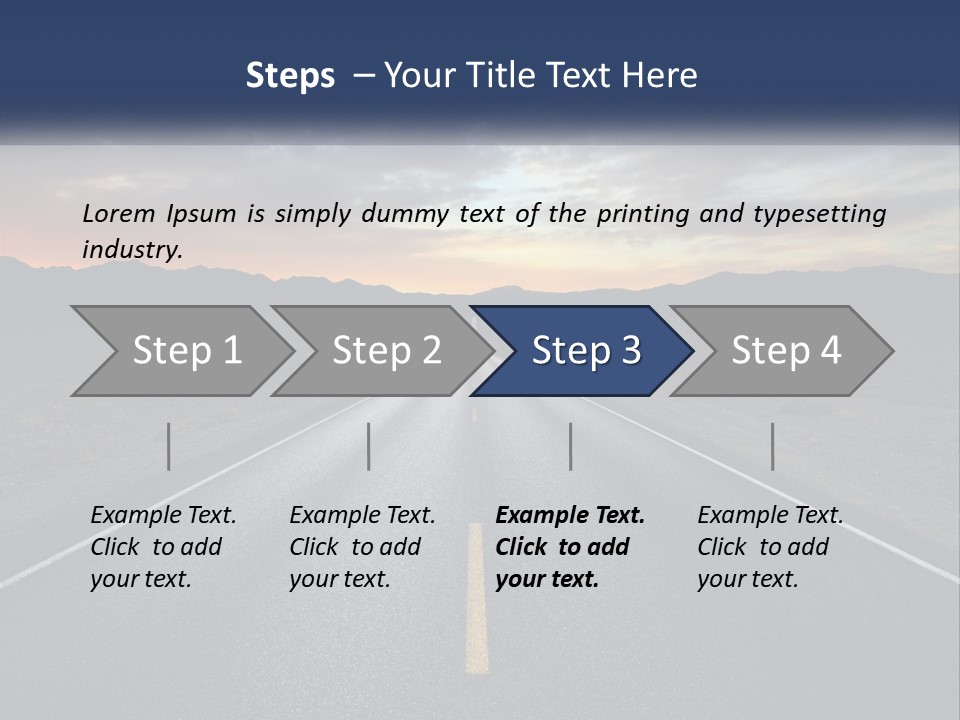 Steps – Your Title Text Here

Lorem Ipsum is simply dummy text of the printing and typesetting industry.

Step 1

Step 2

Step 3

Step 4

Example Text. Click to add your text.

Example Text. Click to add your text.

Example Text. Click to add your text.

Example Text. Click to add your text.